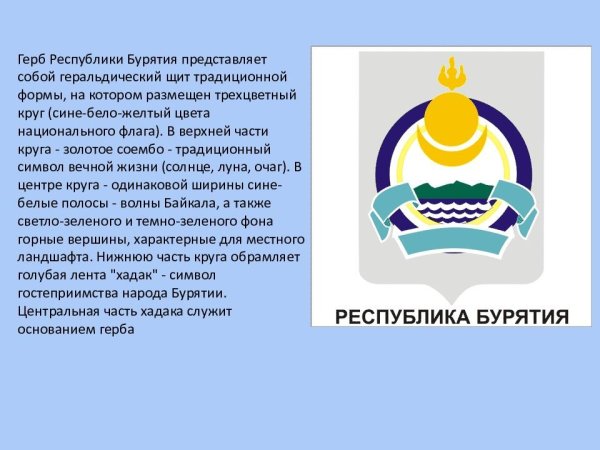 Герб Республики Бурятия представляет собой геральдический щит традиционной формы, на котором размещен трехцветный круг (сине-бело-желтый цвета национального флага). В верхней части круга - золотое соембо - традиционный символ вечной жизни (солнце, луна, очаг). В центре круга - одинаковой ширины сине-белые полосы - волны Байкала, а также светло-зеленого и темно-зеленого фона горные вершины, характерные для местного ландшафта. Нижнюю часть круга обрамляет голубая лента "хадак" - символ гостеприимства народа Бурятии. Центральная часть хадака служит основанием герба

РЕСПУБЛИКА БУРЯТИЯ